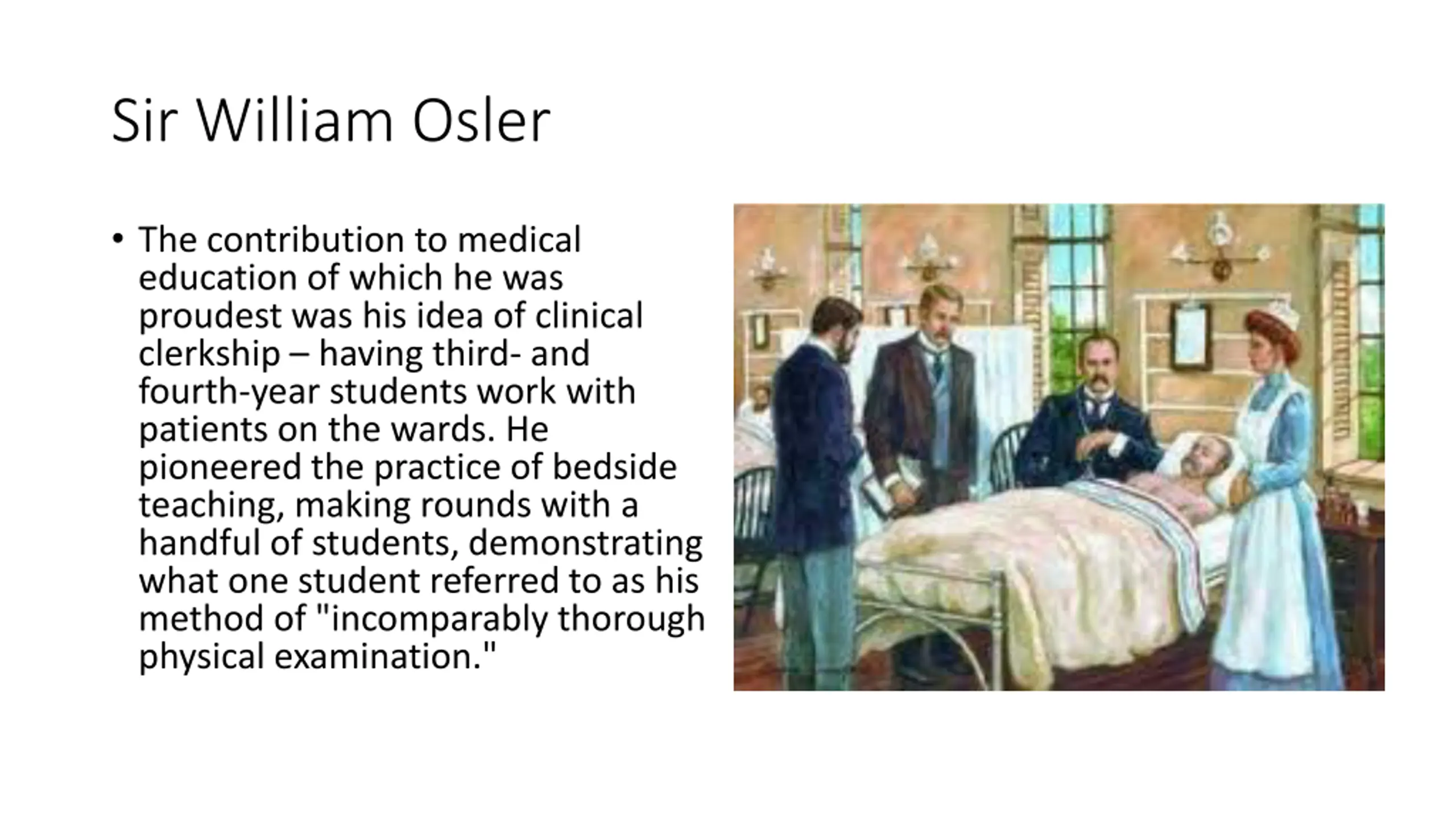 Sir William Osler

• The contribution to medical education of which he was proudest was his idea of clinical clerkship – having third- and fourth-year students work with patients on the wards. He pioneered the practice of bedside teaching, making rounds with a handful of students, demonstrating what one student referred to as his method of "incomparably thorough physical examination."